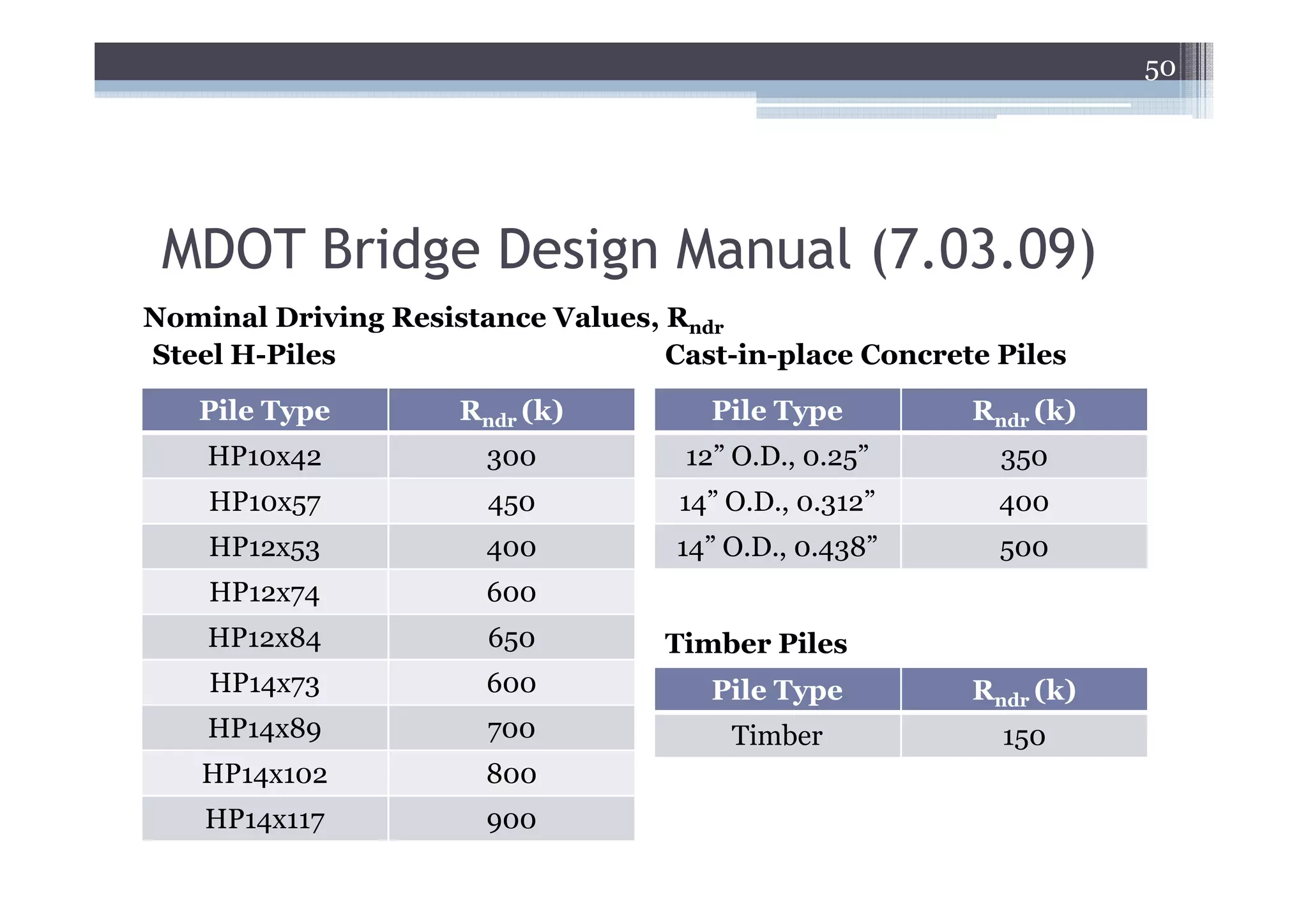 50

MDOT Bridge Design Manual (7.03.09)

Nominal Driving Resistance Values, $R_{ndr}$

Steel H-Piles

| Pile Type | $R_{ndr}$ (k) |
|---|---|
| HP10x42 | 300 |
| HP10x57 | 450 |
| HP12x53 | 400 |
| HP12x74 | 600 |
| HP12x84 | 650 |
| HP14x73 | 600 |
| HP14x89 | 700 |
| HP14x102 | 800 |
| HP14x117 | 900 |

Cast-in-place Concrete Piles

| Pile Type | $R_{ndr}$ (k) |
|---|---|
| 12” O.D., 0.25” | 350 |
| 14” O.D., 0.312” | 400 |
| 14” O.D., 0.438” | 500 |

Timber Piles

| Pile Type | $R_{ndr}$ (k) |
|---|---|
| Timber | 150 |